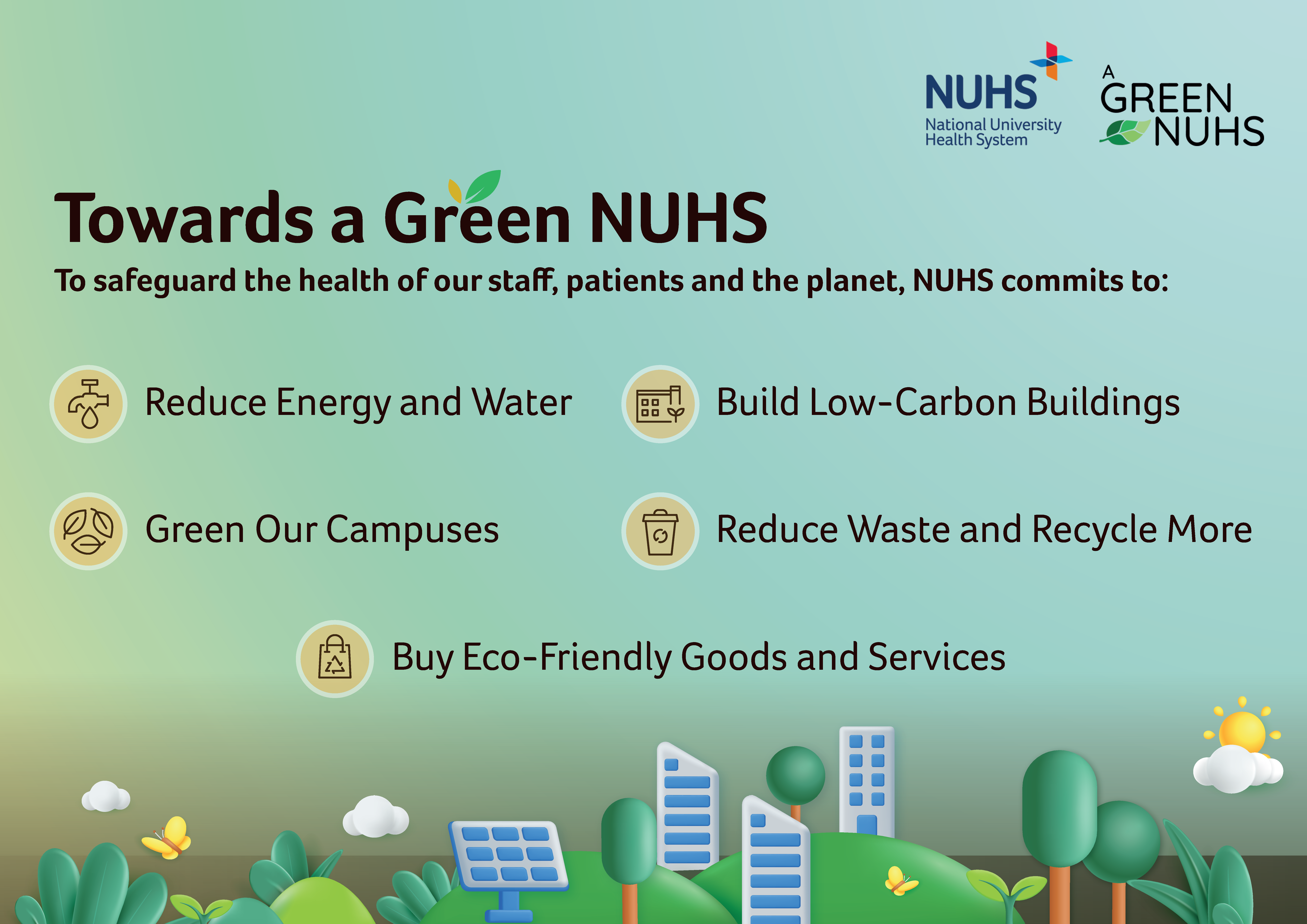 NUHS
National University Health System

A GREEN NUHS

Towards a Green NUHS

To safeguard the health of our staff, patients and the planet, NUHS commits to:

Reduce Energy and Water

Build Low-Carbon Buildings

Green Our Campuses

Reduce Waste and Recycle More

Buy Eco-Friendly Goods and Services